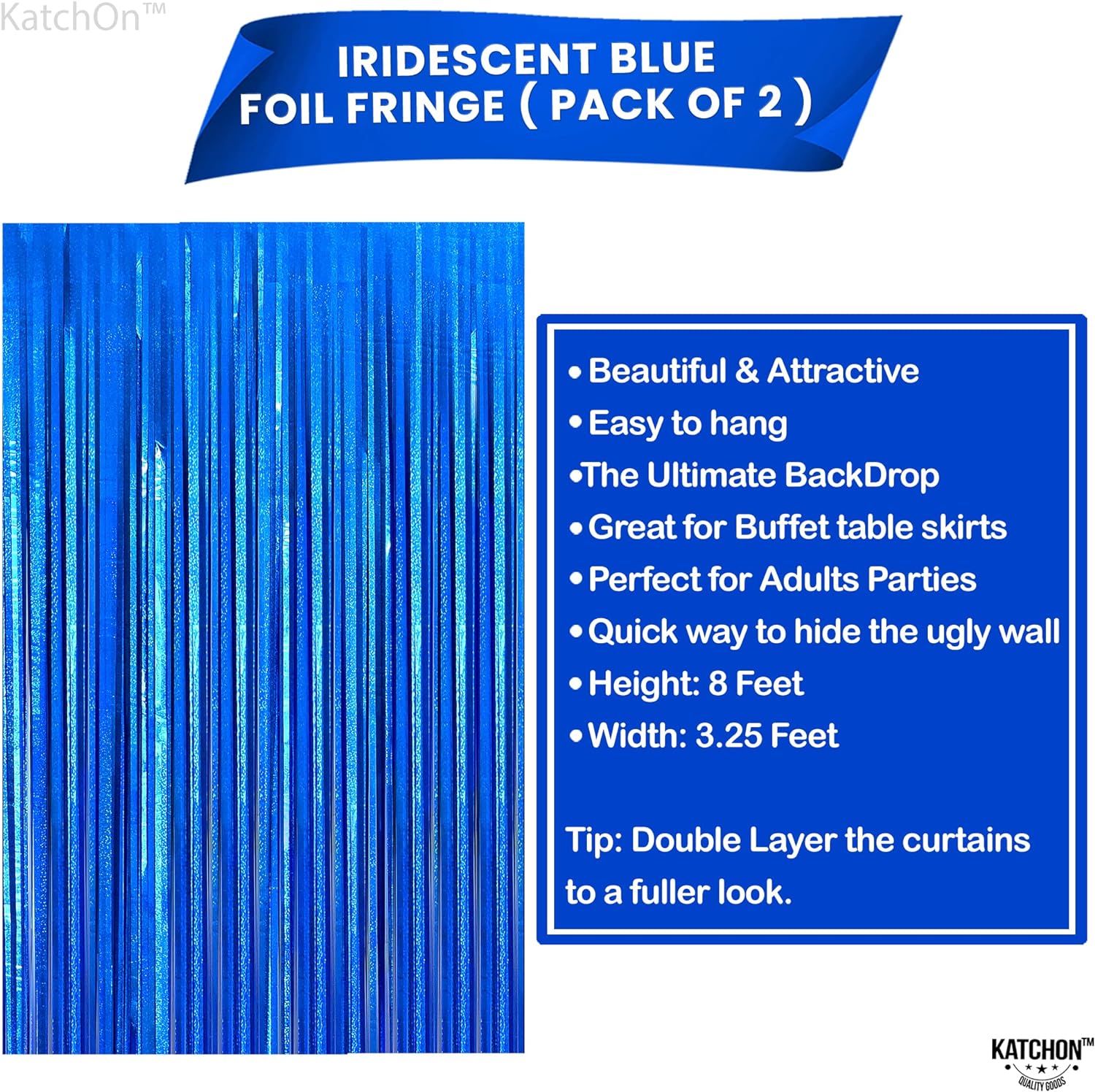 KatchOn™

IRIDESCENT BLUE FOIL FRINGE ( PACK OF 2 )

• Beautiful & Attractive
• Easy to hang
•The Ultimate BackDrop
• Great for Buffet table skirts
• Perfect for Adults Parties
• Quick way to hide the ugly wall
• Height: 8 Feet
• Width: 3.25 Feet

Tip: Double Layer the curtains to a fuller look.

KATCHON™
QUALITY GOODS